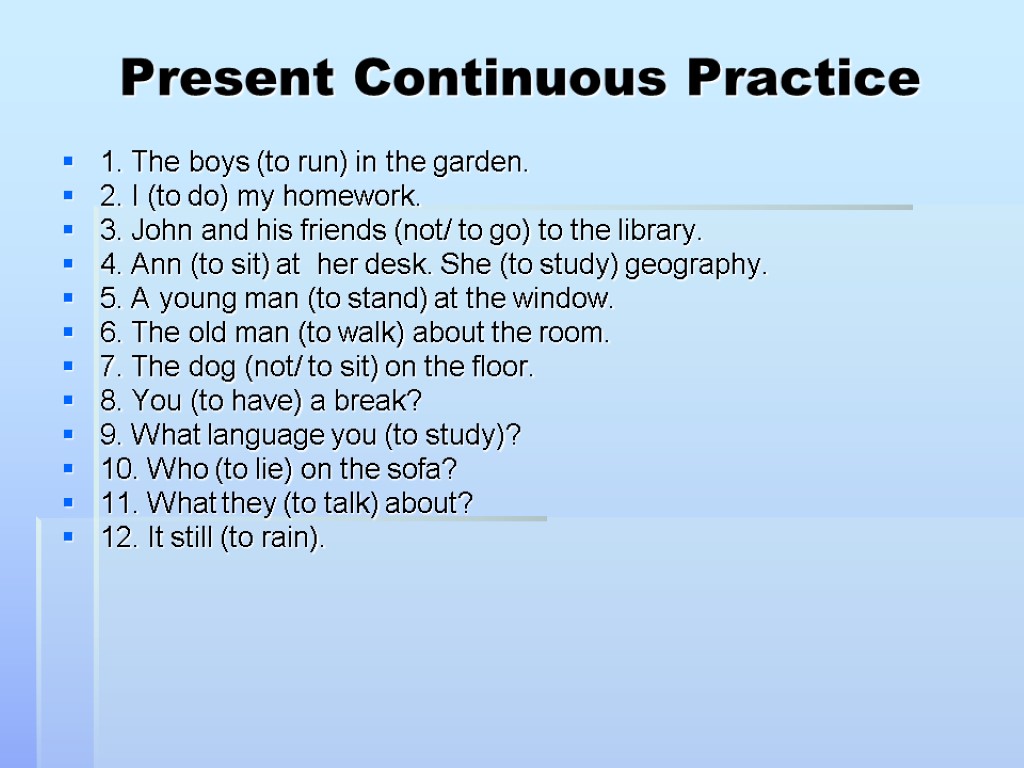 Present Continuous Practice

1. The boys (to run) in the garden.
2. I (to do) my homework.
3. John and his friends (not/ to go) to the library.
4. Ann (to sit) at her desk. She (to study) geography.
5. A young man (to stand) at the window.
6. The old man (to walk) about the room.
7. The dog (not/ to sit) on the floor.
8. You (to have) a break?
9. What language you (to study)?
10. Who (to lie) on the sofa?
11. What they (to talk) about?
12. It still (to rain).